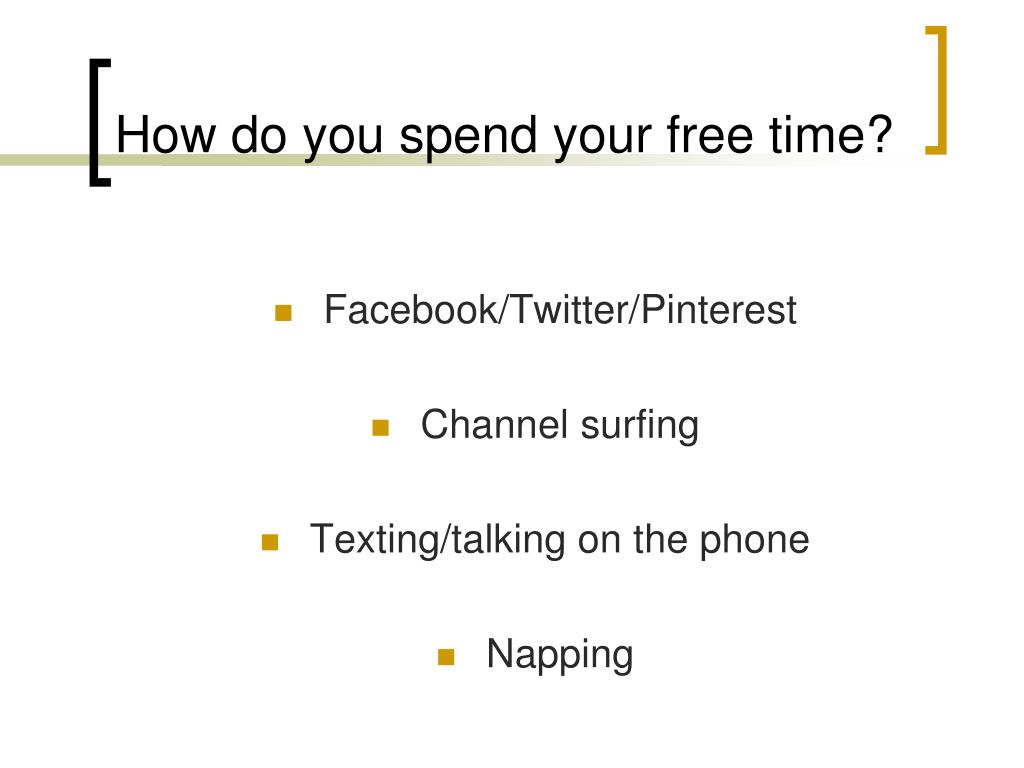 How do you spend your free time?

- Facebook/Twitter/Pinterest
- Channel surfing
- Texting/talking on the phone
- Napping